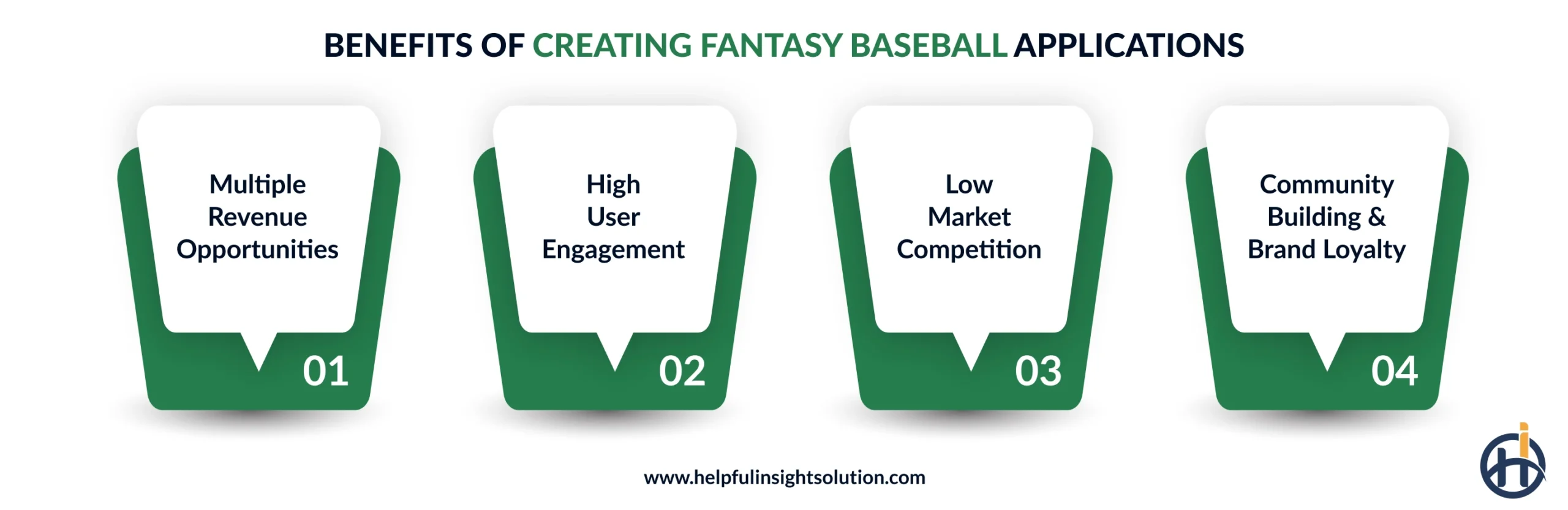 BENEFITS OF CREATING FANTASY BASEBALL APPLICATIONS

Multiple Revenue Opportunities

01

High User Engagement

02

Low Market Competition

03

Community Building & Brand Loyalty

04

www.helpfulinsightsolution.com